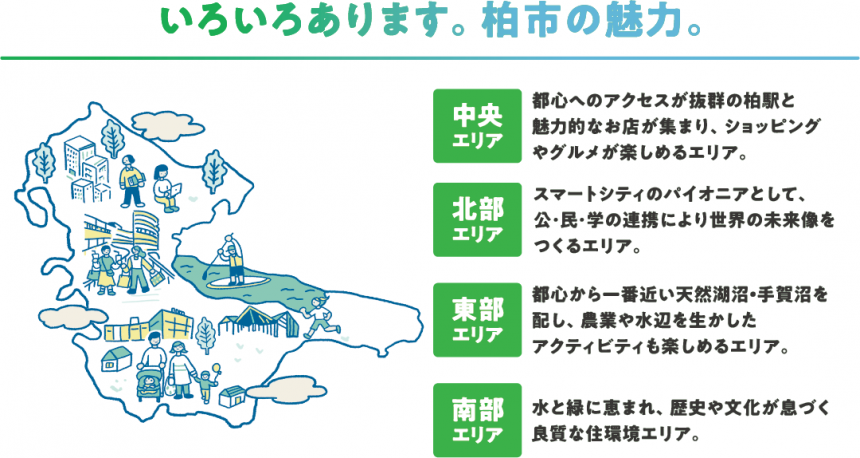 いろいろあります。柏市の魅力。

中央エリア
都心へのアクセスが抜群の柏駅と魅力的なお店が集まり、ショッピングやグルメが楽しめるエリア。

北部エリア
スマートシティのパイオニアとして、公･民･学の連携により世界の未来像をつくるエリア。

東部エリア
都心から一番近い天然湖沼･手賀沼を配し、農業や水辺を生かしたアクティビティも楽しめるエリア。

南部エリア
水と緑に恵まれ、歴史や文化が息づく良質な住環境エリア。